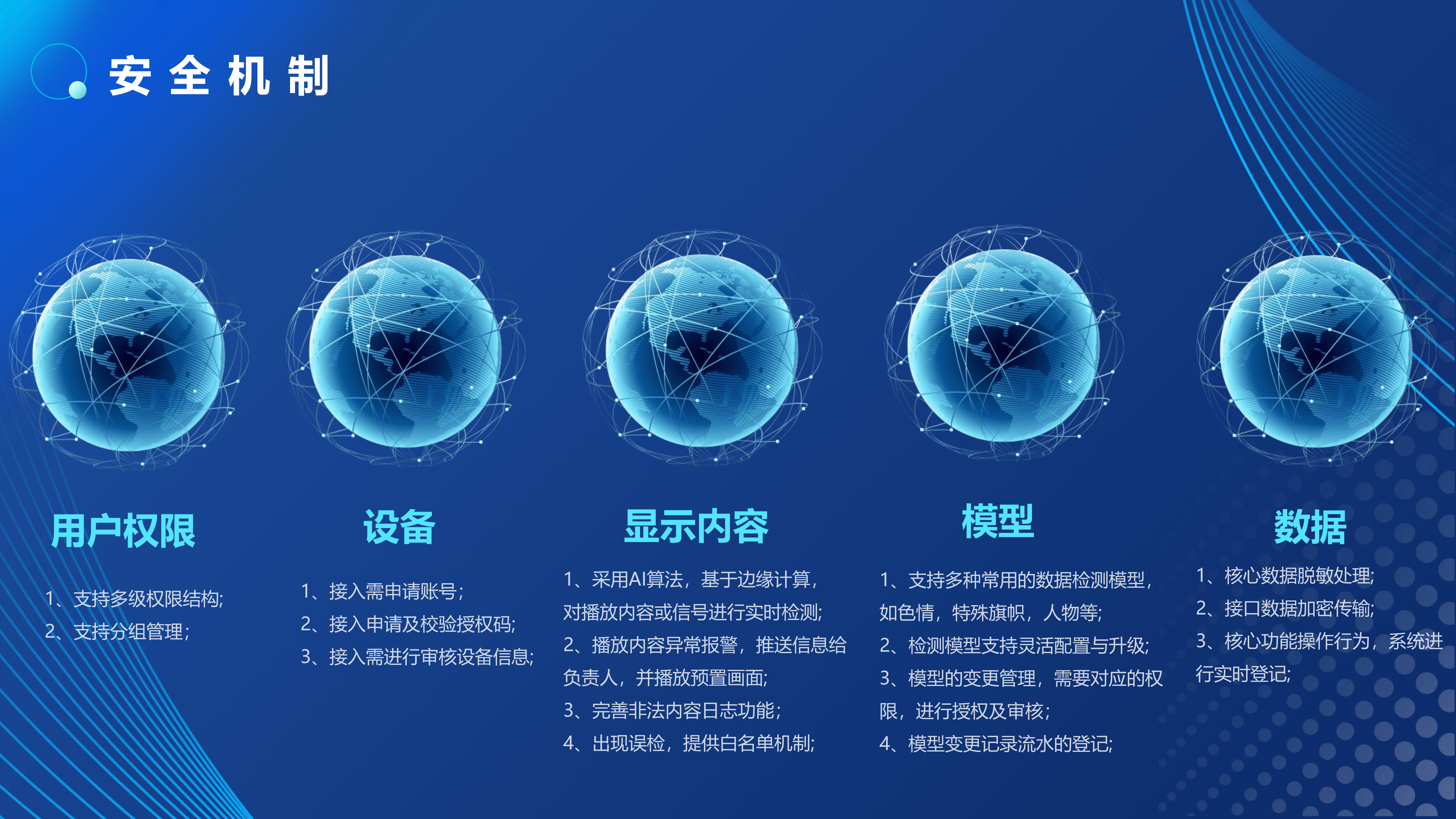 安全机制

用户权限

1、支持多级权限结构;
2、支持分组管理;

设备

1、接入需申请账号;
2、接入申请及校验授权码;
3、接入需进行审核设备信息;

显示内容

1、采用AI算法，基于边缘计算，对播放内容或信号进行实时检测;
2、播放内容异常报警，推送信息给负责人，并播放预置画面;
3、完善非法内容日志功能;
4、出现误检，提供白名单机制;

模型

1、支持多种常用的数据检测模型，如色情，特殊旗帜，人物等;
2、检测模型支持灵活配置与升级;
3、模型的变更管理，需要对应的权限，进行授权及审核;
4、模型变更记录流水的登记;

数据

1、核心数据脱敏处理;
2、接口数据加密传输;
3、核心功能操作行为，系统进行实时登记;